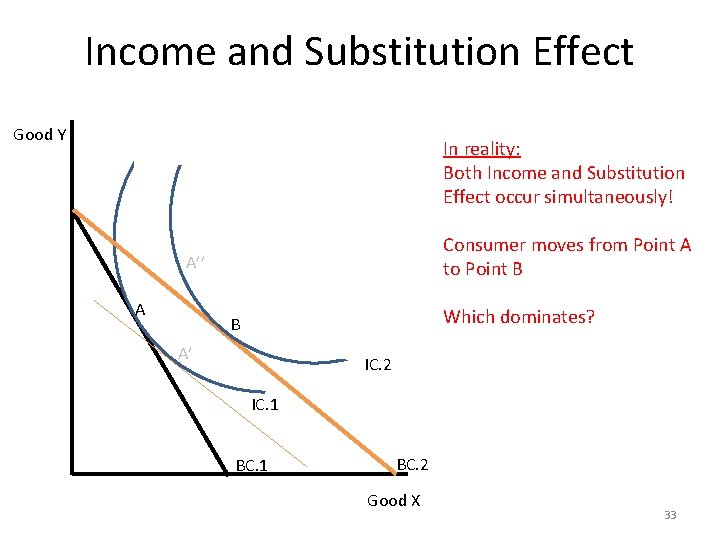 Income and Substitution Effect

Good Y

A''

A

B

A'

IC.2

IC.1

BC.1

BC.2

Good X

In reality:
Both Income and Substitution Effect occur simultaneously!

Consumer moves from Point A to Point B

Which dominates?

33